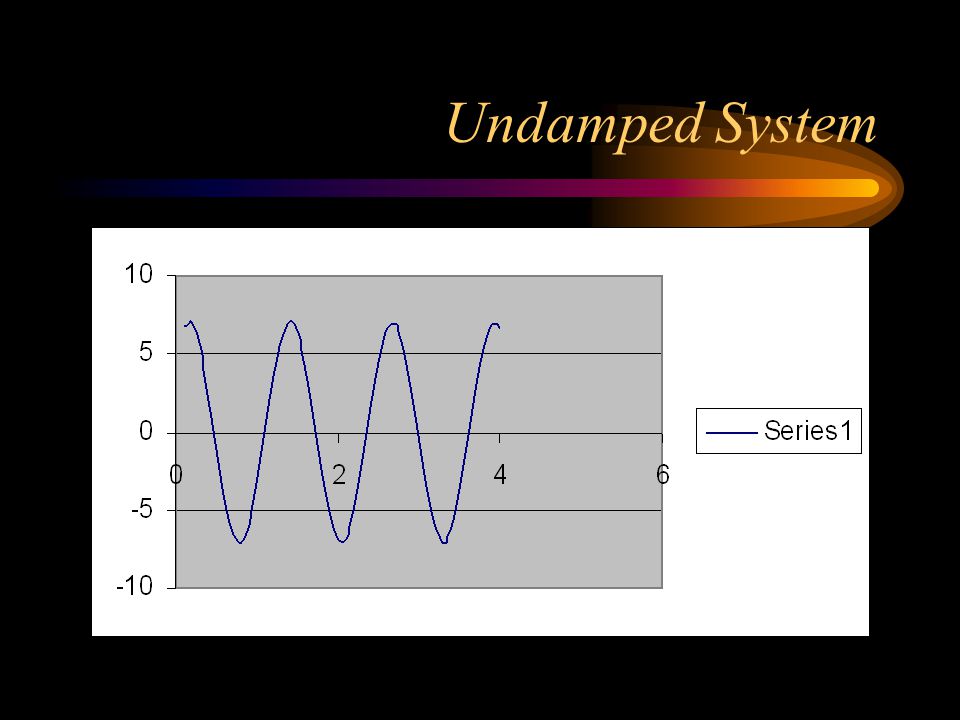 Undamped System

10
5
0
-5
-10

0
2
4
6

Series1